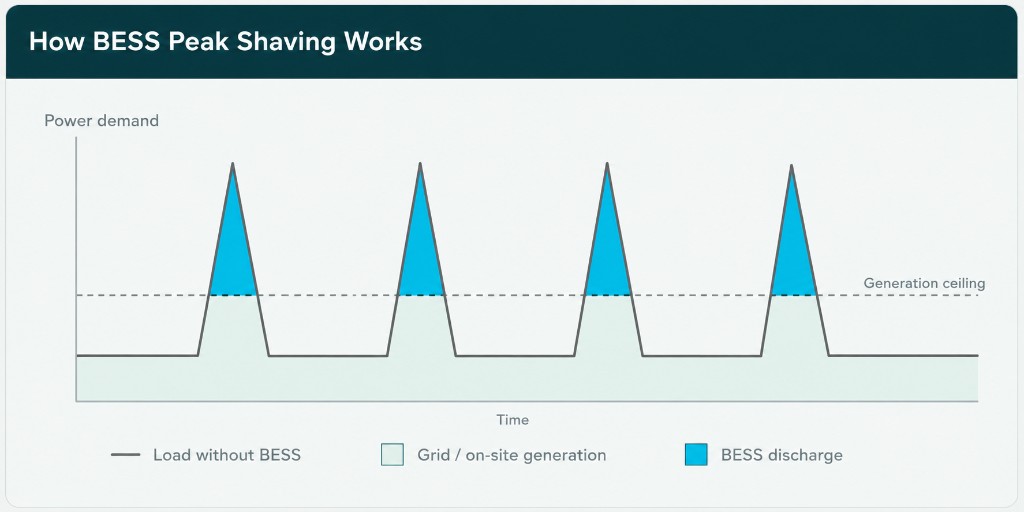 How BESS Peak Shaving Works

Power demand

Generation ceiling

Time

Load without BESS

Grid / on-site generation

BESS discharge